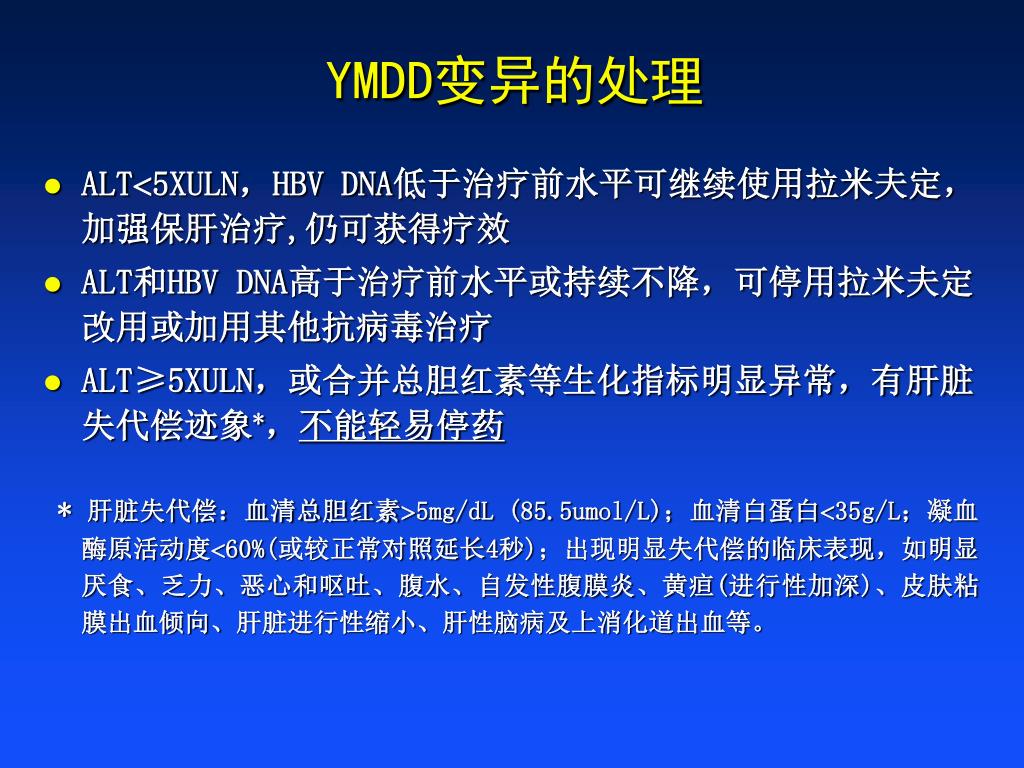 YMDD变异的处理

● ALT<5XULN，HBV DNA低于治疗前水平可继续使用拉米夫定，加强保肝治疗,仍可获得疗效

● ALT和HBV DNA高于治疗前水平或持续不降，可停用拉米夫定改用或加用其他抗病毒治疗

● ALT≥5XULN，或合并总胆红素等生化指标明显异常，有肝脏失代偿迹象*，不能轻易停药

* 肝脏失代偿：血清总胆红素>5mg/dL (85.5umol/L)；血清白蛋白<35g/L；凝血酶原活动度<60%(或较正常对照延长4秒)；出现明显失代偿的临床表现，如明显厌食、乏力、恶心和呕吐、腹水、自发性腹膜炎、黄疸(进行性加深)、皮肤粘膜出血倾向、肝脏进行性缩小、肝性脑病及上消化道出血等。